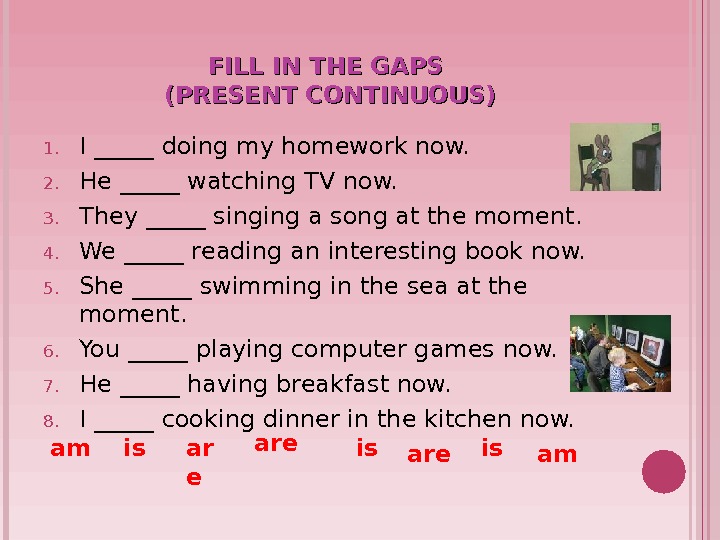 FILL IN THE GAPS
(PRESENT CONTINUOUS)

1. I _____ doing my homework now.
2. He _____ watching TV now.
3. They _____ singing a song at the moment.
4. We _____ reading an interesting book now.
5. She _____ swimming in the sea at the moment.
6. You _____ playing computer games now.
7. He _____ having breakfast now.
8. I _____ cooking dinner in the kitchen now.

am is are are is are is am